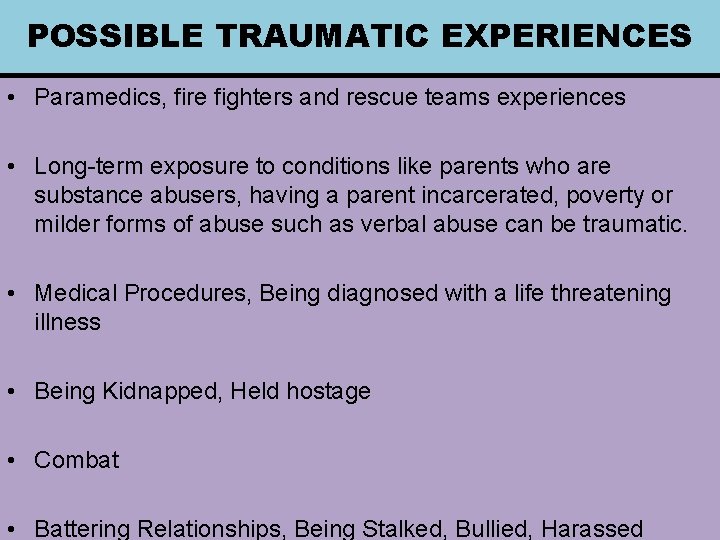 POSSIBLE TRAUMATIC EXPERIENCES

• Paramedics, fire fighters and rescue teams experiences

• Long-term exposure to conditions like parents who are substance abusers, having a parent incarcerated, poverty or milder forms of abuse such as verbal abuse can be traumatic.

• Medical Procedures, Being diagnosed with a life threatening illness

• Being Kidnapped, Held hostage

• Combat

• Battering Relationships, Being Stalked, Bullied, Harassed